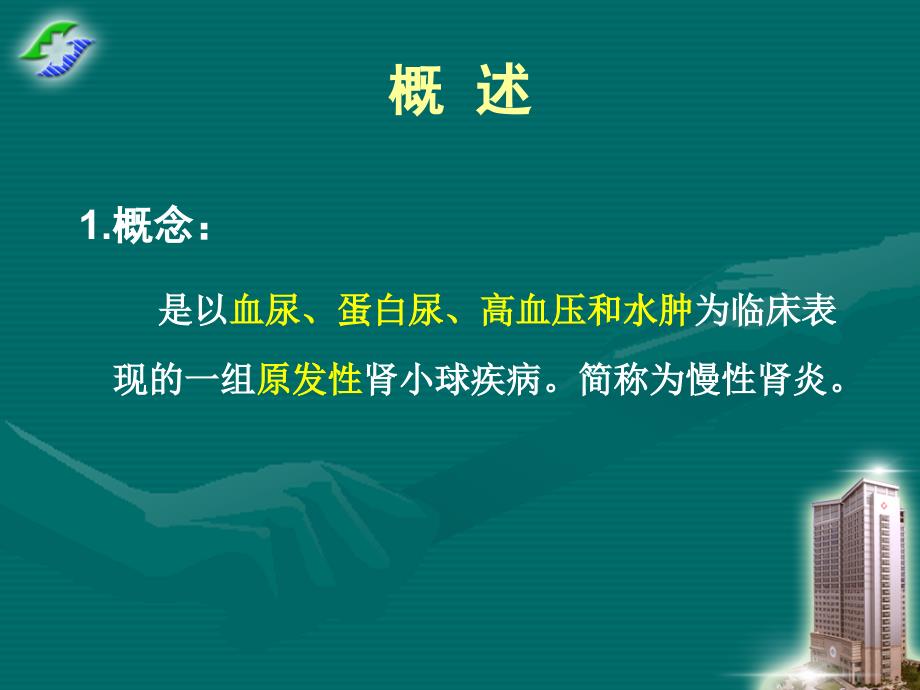 概 述

1.概念：

是以血尿、蛋白尿、高血压和水肿为临床表现的一组原发性肾小球疾病。简称为慢性肾炎。